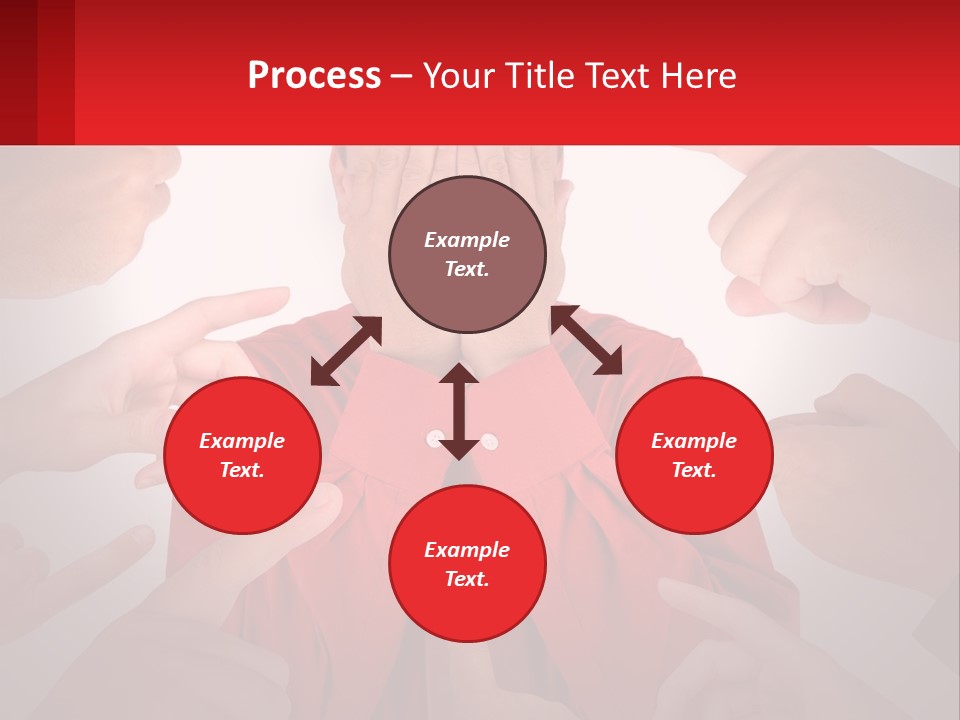 Process – Your Title Text Here

Example Text.

Example Text.

Example Text.

Example Text.